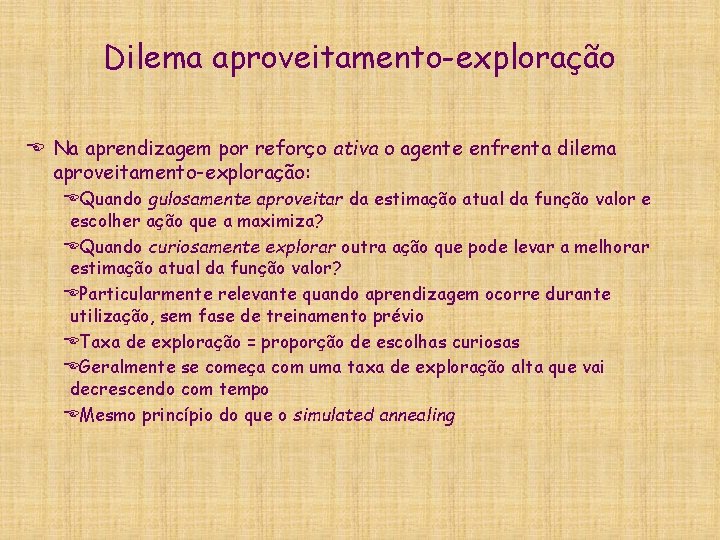 Dilema aproveitamento-exploração

Na aprendizagem por reforço ativa o agente enfrenta dilema aproveitamento-exploração:

Quando gulosamente aproveitar da estimação atual da função valor e escolher ação que a maximiza?

Quando curiosamente explorar outra ação que pode levar a melhorar estimação atual da função valor?

Particularmente relevante quando aprendizagem ocorre durante utilização, sem fase de treinamento prévio

Taxa de exploração = proporção de escolhas curiosas

Geralmente se começa com uma taxa de exploração alta que vai decrescendo com tempo

Mesmo princípio do que o simulated annealing